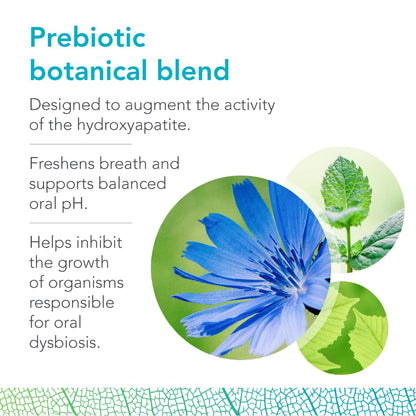 Prebiotic botanical blend

Designed to augment the activity of the hydroxyapatite.

Freshens breath and supports balanced oral pH.

Helps inhibit the growth of organisms responsible for oral dysbiosis.